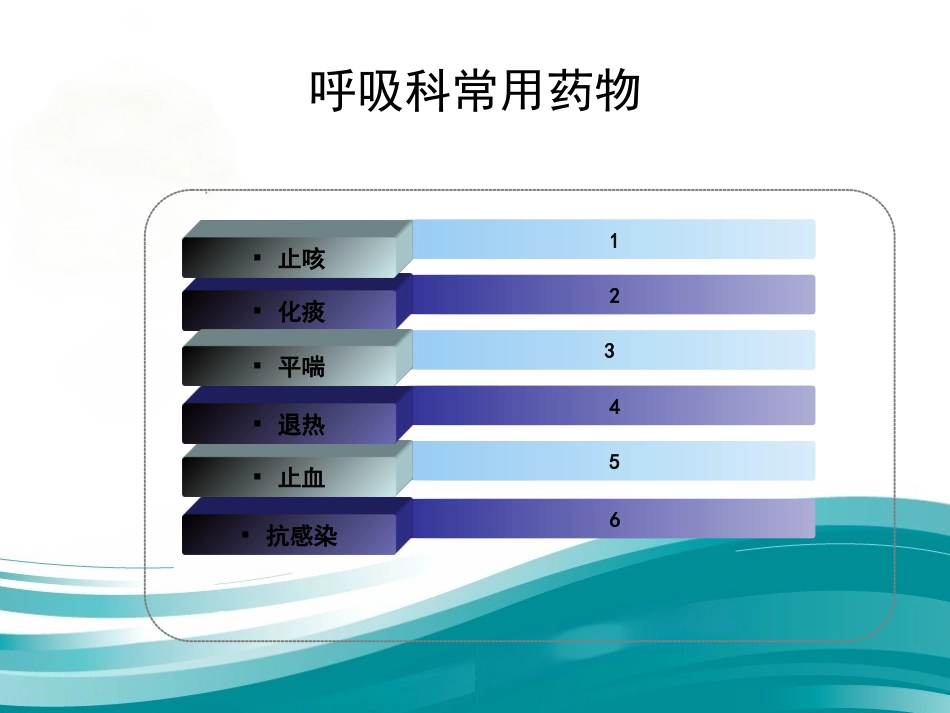 呼吸科常用药物

▪ 止咳

1

▪ 化痰

2

▪ 平喘

3

▪ 退热

4

▪ 止血

5

▪ 抗感染

6